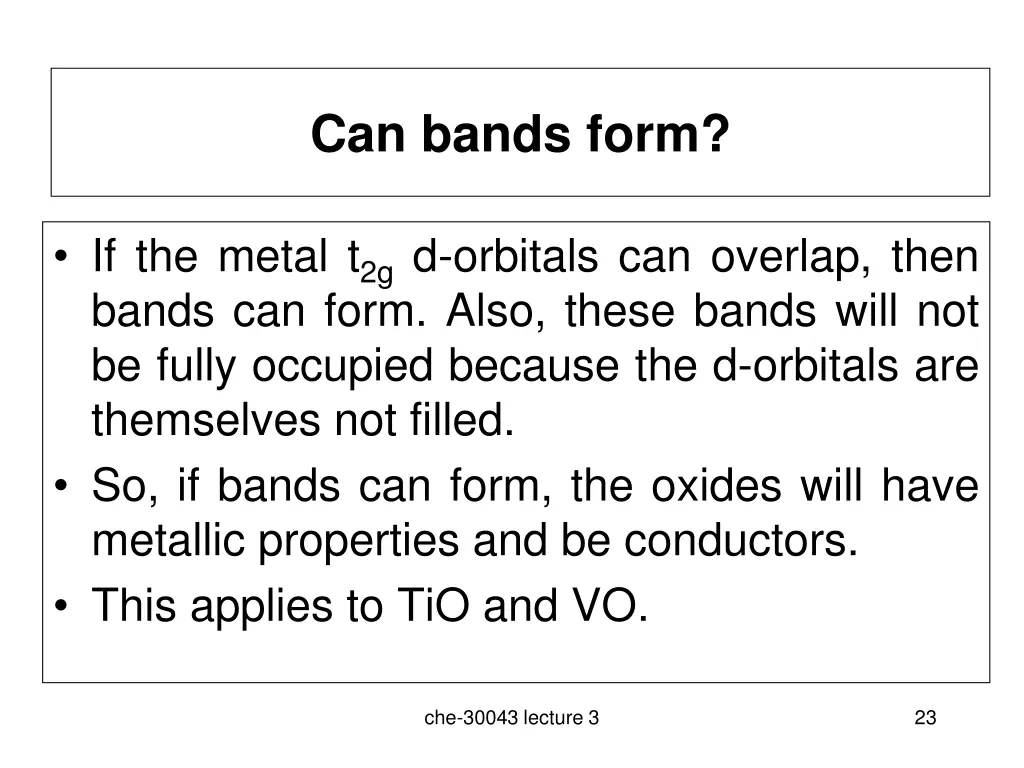 Can bands form?

• If the metal $t_{2g}$ d-orbitals can overlap, then bands can form. Also, these bands will not be fully occupied because the d-orbitals are themselves not filled.
• So, if bands can form, the oxides will have metallic properties and be conductors.
• This applies to TiO and VO.

che-30043 lecture 3

23